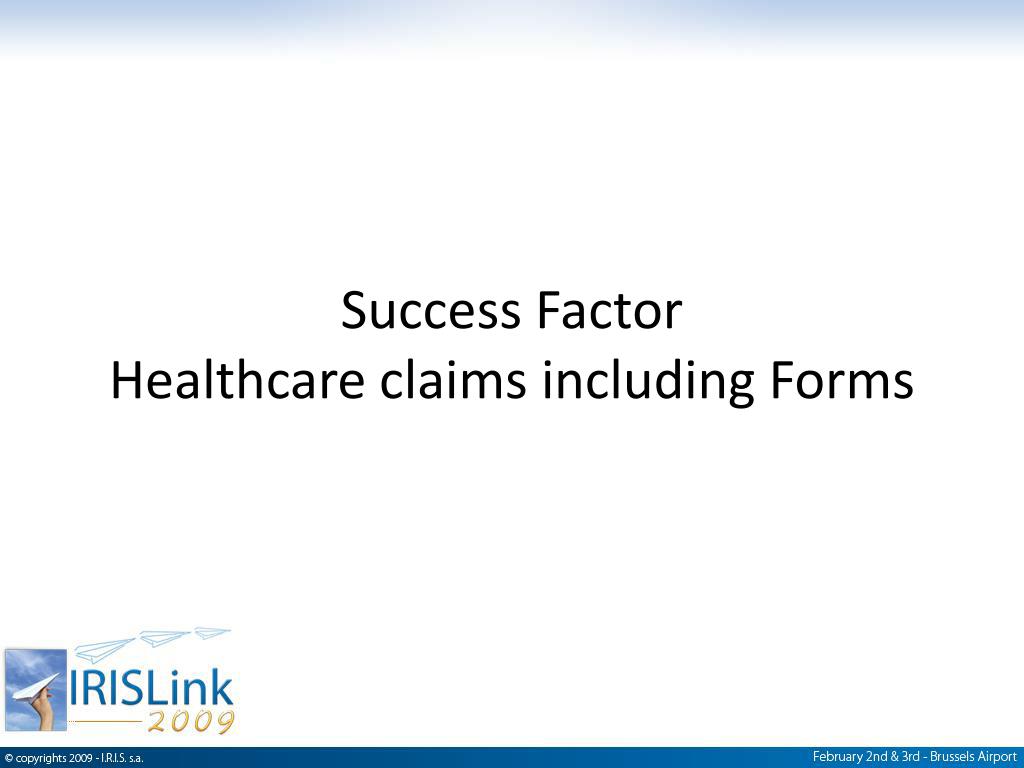 Success Factor
Healthcare claims including Forms

IRISLink
2009

© copyrights 2009 - I.R.I.S. s.a.

February 2nd & 3rd - Brussels Airport